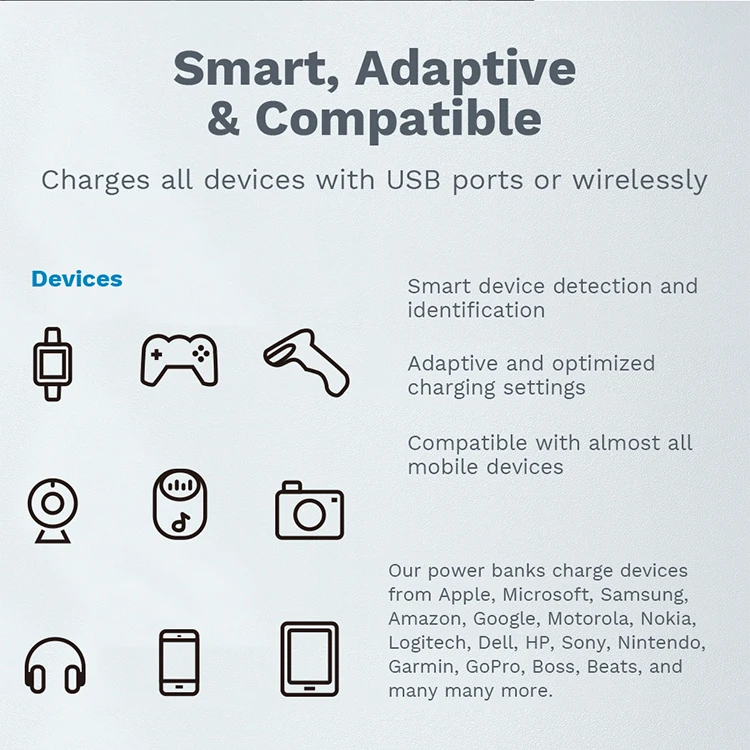 Smart, Adaptive
& Compatible

Charges all devices with USB ports or wirelessly

Devices

Smart device detection and identification

Adaptive and optimized charging settings

Compatible with almost all mobile devices

Our power banks charge devices from Apple, Microsoft, Samsung, Amazon, Google, Motorola, Nokia, Logitech, Dell, HP, Sony, Nintendo, Garmin, GoPro, Boss, Beats, and many many more.